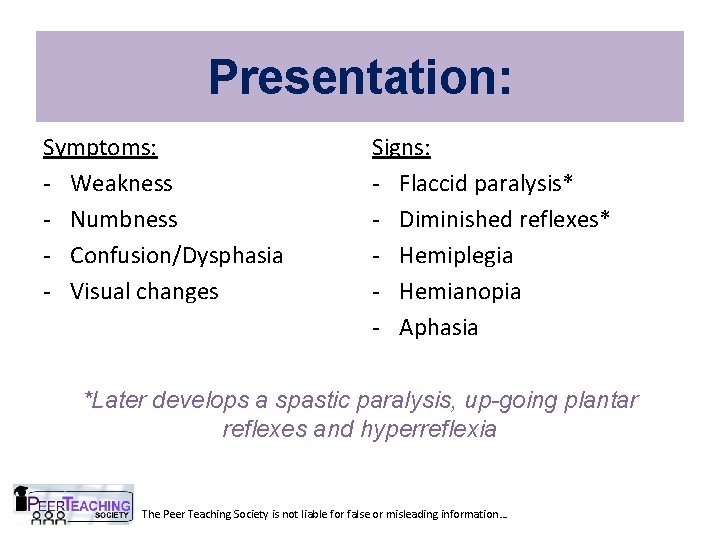 Presentation:

Symptoms:
- Weakness
- Numbness
- Confusion/Dysphasia
- Visual changes

Signs:
- Flaccid paralysis*
- Diminished reflexes*
- Hemiplegia
- Hemianopia
- Aphasia

*Later develops a spastic paralysis, up-going plantar reflexes and hyperreflexia

PEER TEACHING SOCIETY

The Peer Teaching Society is not liable for false or misleading information…